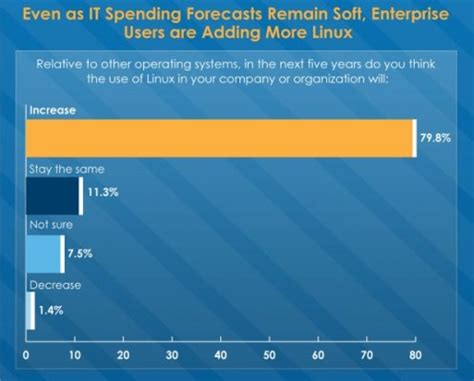 Even as IT Spending Forecasts Remain Soft, Enterprise Users are Adding More Linux

Relative to other operating systems, in the next five years do you think the use of Linux in your company or organization will:

Increase
79.8%
Stay the same
11.3%
Not sure
7.5%
Decrease
1.4%

0 10 20 30 40 50 60 70 80